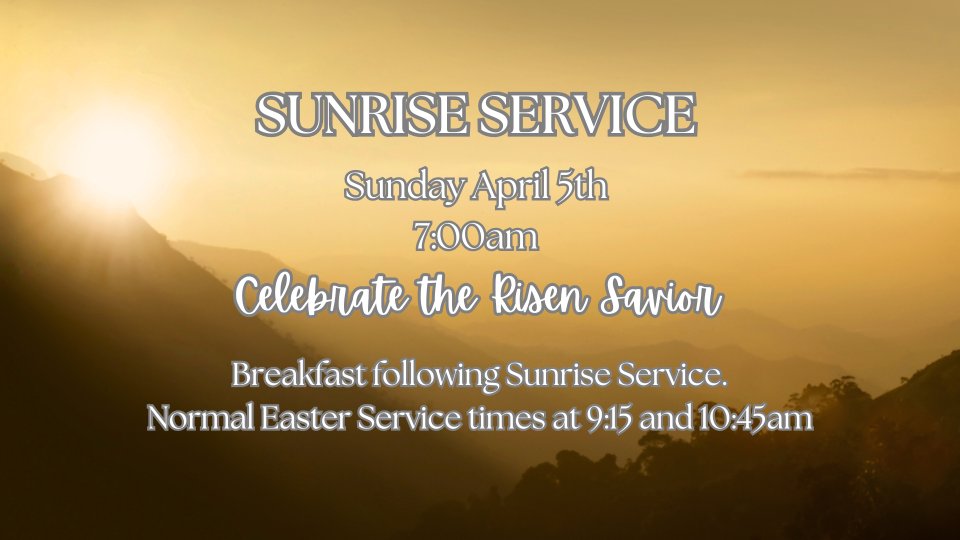 SUNRISE SERVICE

Sunday April 5th
7:00am

Celebrate the Risen Savior

Breakfast following Sunrise Service.
Normal Easter Service times at 9:15 and 10:45am